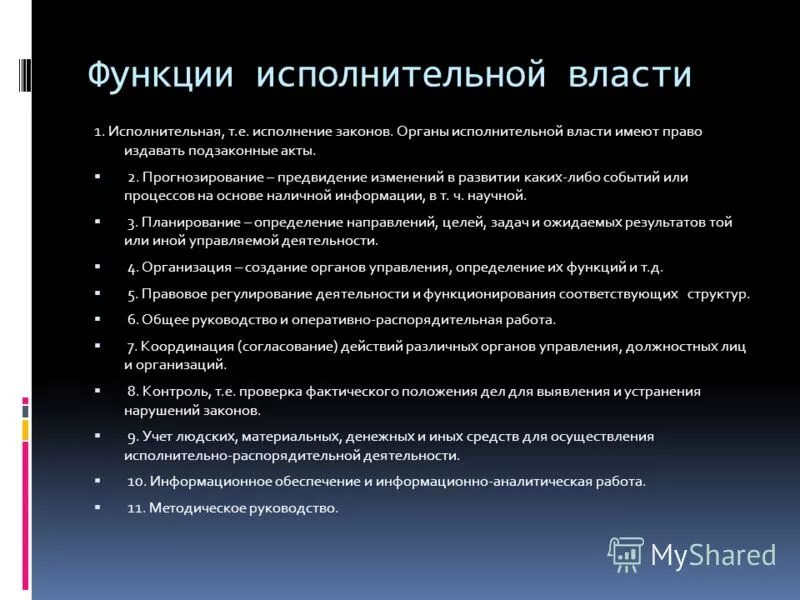 Функции исполнительной власти

1. Исполнительная, т.е. исполнение законов. Органы исполнительной власти имеют право издавать подзаконные акты.

▪ 2. Прогнозирование – предвидение изменений в развитии каких-либо событий или процессов на основе наличной информации, в т. ч. научной.

▪ 3. Планирование – определение направлений, целей, задач и ожидаемых результатов той или иной управляемой деятельности.

▪ 4. Организация – создание органов управления, определение их функций и т.д.

▪ 5. Правовое регулирование деятельности и функционирования соответствующих структур.

▪ 6. Общее руководство и оперативно-распорядительная работа.

▪ 7. Координация (согласование) действий различных органов управления, должностных лиц и организаций.

▪ 8. Контроль, т.е. проверка фактического положения дел для выявления и устранения нарушений законов.

▪ 9. Учет людских, материальных, денежных и иных средств для осуществления исполнительно-распорядительной деятельности.

▪ 10. Информационное обеспечение и информационно-аналитическая работа.

▪ 11. Методическое руководство.

MyShared